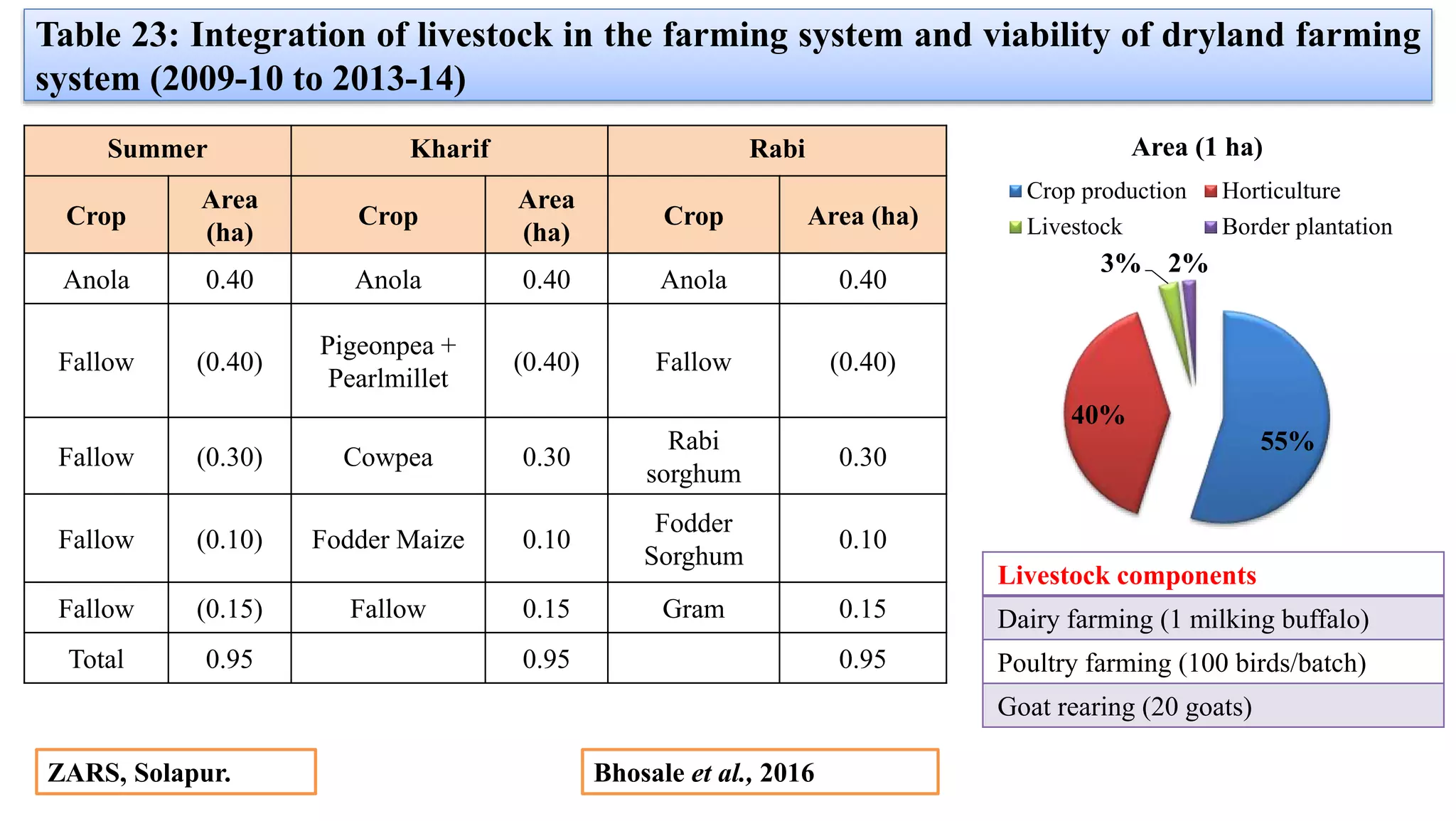 Table 23: Integration of livestock in the farming system and viability of dryland farming system (2009-10 to 2013-14)

| Summer | | Kharif | | Rabi | |
|---|---|---|---|---|---|
| Crop | Area (ha) | Crop | Area (ha) | Crop | Area (ha) |
| Anola | 0.40 | Anola | 0.40 | Anola | 0.40 |
| Fallow | (0.40) | Pigeonpea + Pearlmillet | (0.40) | Fallow | (0.40) |
| Fallow | (0.30) | Cowpea | 0.30 | Rabi sorghum | 0.30 |
| Fallow | (0.10) | Fodder Maize | 0.10 | Fodder Sorghum | 0.10 |
| Fallow | (0.15) | Fallow | 0.15 | Gram | 0.15 |
| Total | 0.95 | | 0.95 | | 0.95 |

Area (1 ha)

Crop production
Horticulture
Livestock
Border plantation

3%
2%
40%
55%

| Livestock components |
|---|
| Dairy farming (1 milking buffalo) |
| Poultry farming (100 birds/batch) |
| Goat rearing (20 goats) |

ZARS, Solapur.

Bhosale et al., 2016